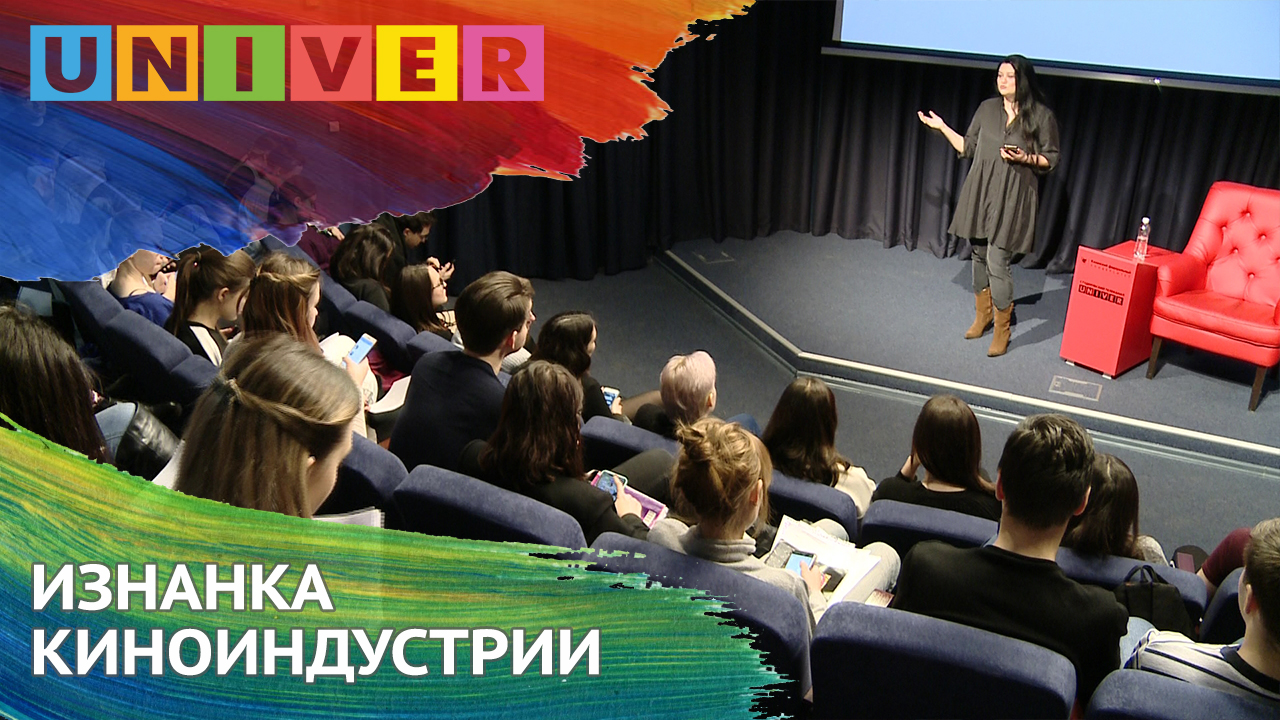 UNIVER

UNIVER

ИЗНАНКА КИНОИНДУСТРИИ